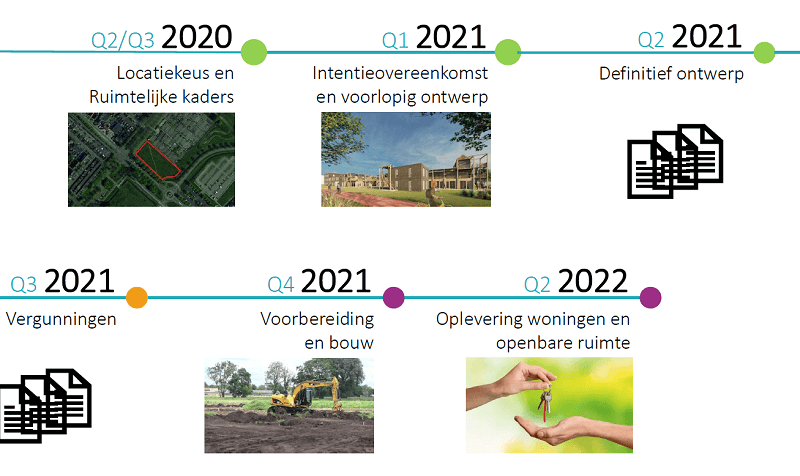 Q2/Q3 2020
Locatiekeus en Ruimtelijke kaders

Q1 2021
Intentieovereenkomst en voorlopig ontwerp

Q2 2021
Definitief ontwerp

Q3 2021
Vergunningen

Q4 2021
Voorbereiding en bouw

Q2 2022
Oplevering woningen en openbare ruimte